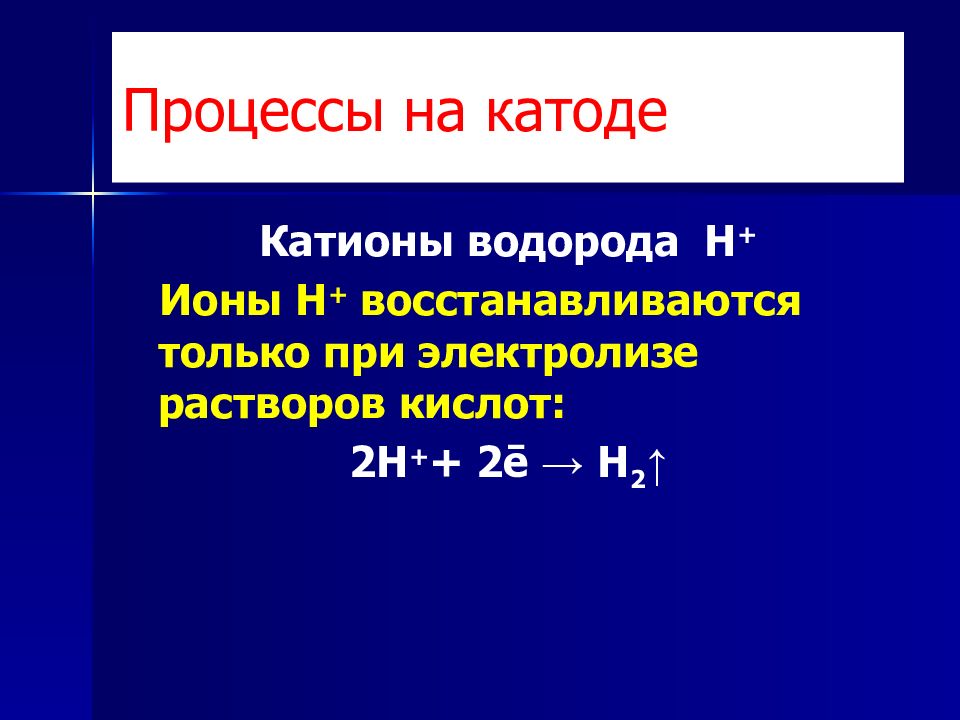 Процессы на катоде

Катионы водорода $H^+$

Ионы $H^+$ восстанавливаются только при электролизе растворов кислот:

$2H^+ + 2\bar{e} \rightarrow H_2\uparrow$